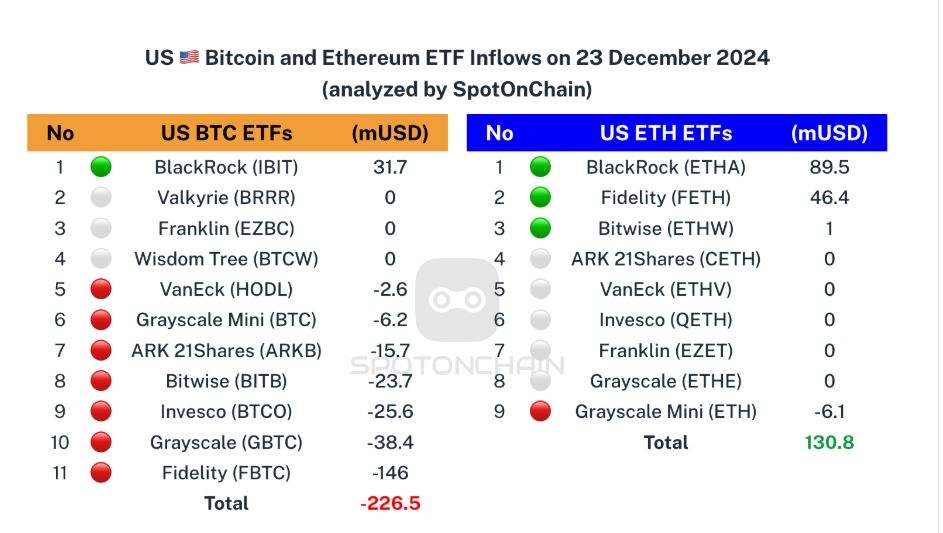 US 🇺🇸 Bitcoin and Ethereum ETF Inflows on 23 December 2024
(analyzed by SpotOnChain)

| No | US BTC ETFs | (mUSD) |
|---|---|---|
| 1 | BlackRock (IBIT) | 31.7 |
| 2 | Valkyrie (BRRR) | 0 |
| 3 | Franklin (EZBC) | 0 |
| 4 | Wisdom Tree (BTCW) | 0 |
| 5 | VanEck (HODL) | -2.6 |
| 6 | Grayscale Mini (BTC) | -6.2 |
| 7 | ARK 21Shares (ARKB) | -15.7 |
| 8 | Bitwise (BITB) | -23.7 |
| 9 | Invesco (BTCO) | -25.6 |
| 10 | Grayscale (GBTC) | -38.4 |
| 11 | Fidelity (FBTC) | -146 |
| | Total | -226.5 |

| No | US ETH ETFs | (mUSD) |
|---|---|---|
| 1 | BlackRock (ETHA) | 89.5 |
| 2 | Fidelity (FETH) | 46.4 |
| 3 | Bitwise (ETHW) | 1 |
| 4 | ARK 21Shares (CETH) | 0 |
| 5 | VanEck (ETHV) | 0 |
| 6 | Invesco (QETH) | 0 |
| 7 | Franklin (EZET) | 0 |
| 8 | Grayscale (ETHE) | 0 |
| 9 | Grayscale Mini (ETH) | -6.1 |
| | Total | 130.8 |

SPOTONCHAIN